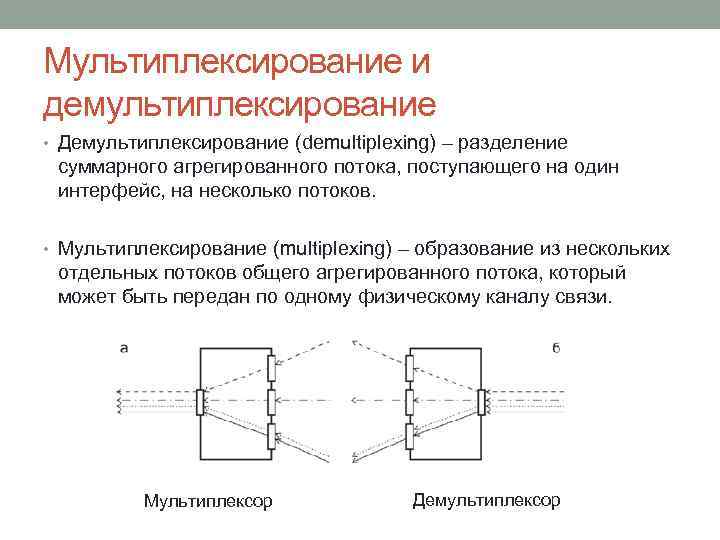 Мультиплексирование и демультиплексирование

• Демультиплексирование (demultiplexing) – разделение суммарного агрегированного потока, поступающего на один интерфейс, на несколько потоков.

• Мультиплексирование (multiplexing) – образование из нескольких отдельных потоков общего агрегированного потока, который может быть передан по одному физическому каналу связи.

а

б

Мультиплексор

Демультиплексор